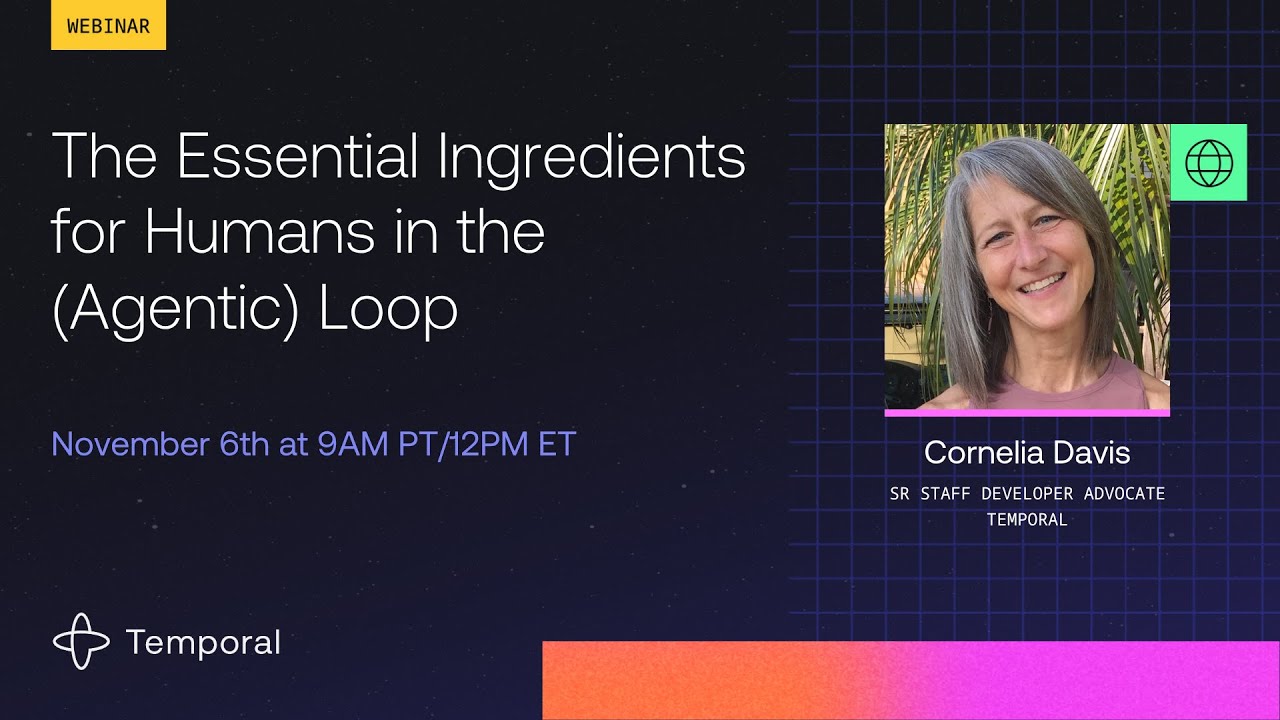 WEBINAR

The Essential Ingredients for Humans in the (Agentic) Loop

November 6th at 9AM PT/12PM ET

Cornelia Davis

SR STAFF DEVELOPER ADVOCATE
TEMPORAL

Temporal